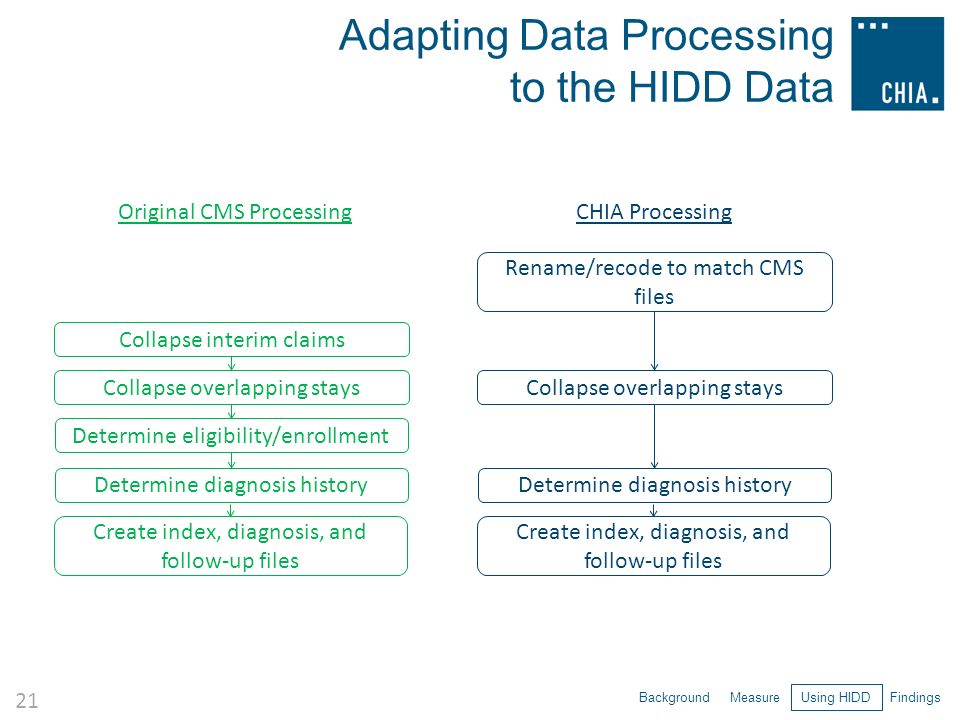 Adapting Data Processing to the HIDD Data

CHIA.

Original CMS Processing

Collapse interim claims

Collapse overlapping stays

Determine eligibility/enrollment

Determine diagnosis history

Create index, diagnosis, and follow-up files

CHIA Processing

Rename/recode to match CMS files

Collapse overlapping stays

Determine diagnosis history

Create index, diagnosis, and follow-up files

21

Background Measure Using HIDD Findings